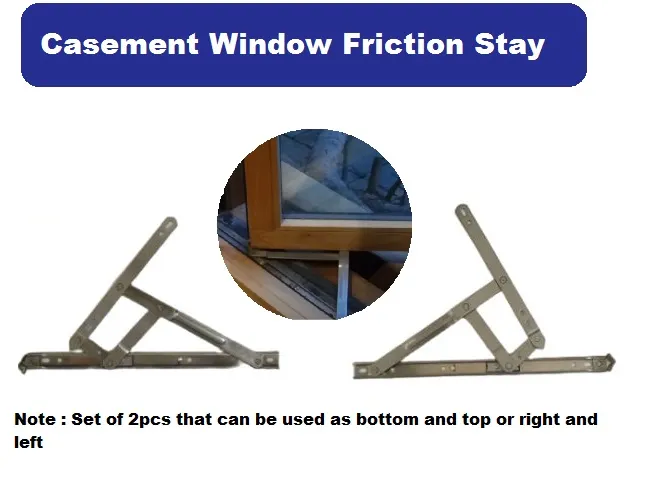 Casement Window Friction Stay

Note : Set of 2pcs that can be used as bottom and top or right and left